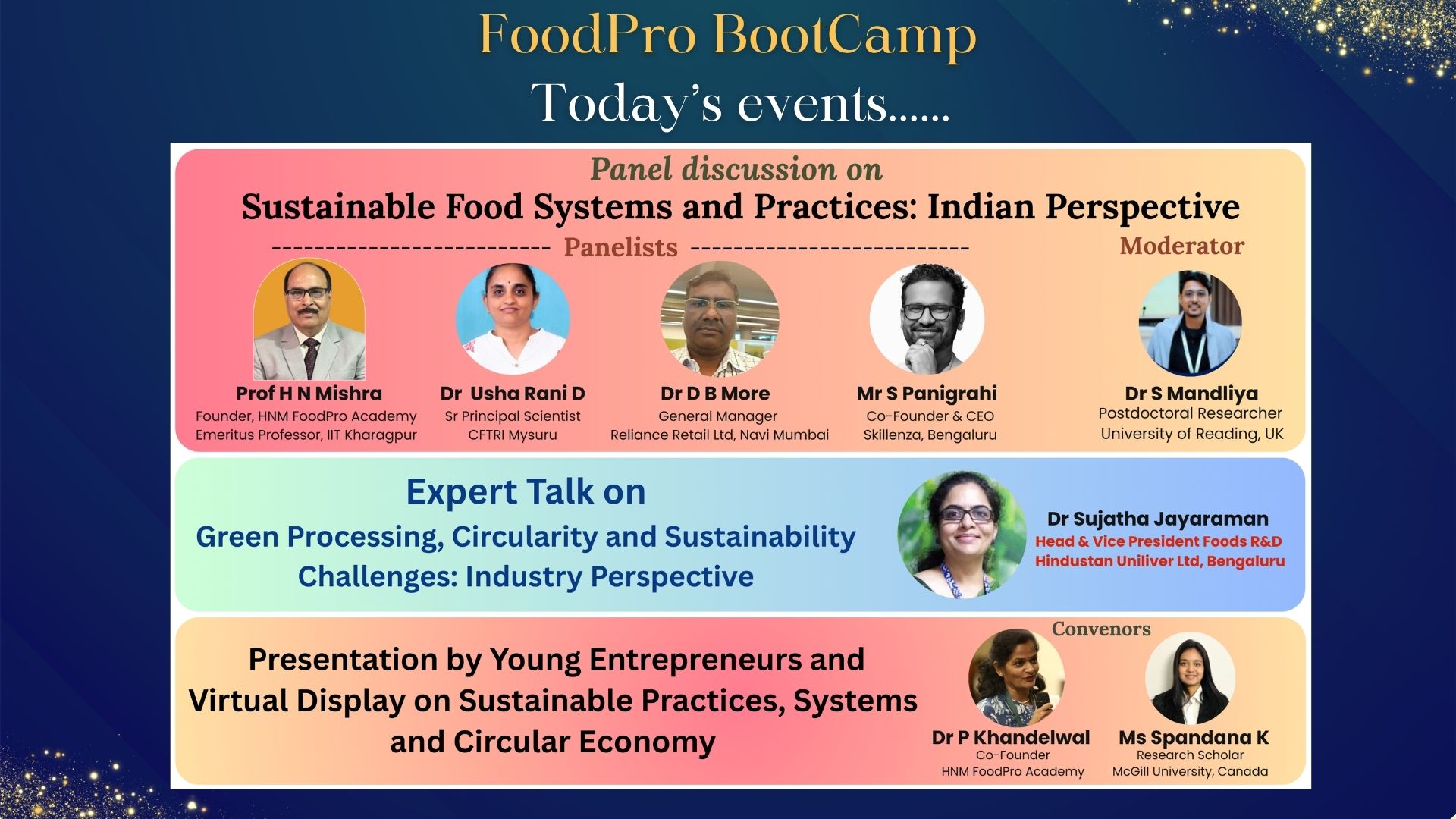 FoodPro BootCamp
Today's events......

Panel discussion on
Sustainable Food Systems and Practices: Indian Perspective

------------------------- Panelists -------------------------

Moderator

Prof H N Mishra
Founder, HNM FoodPro Academy
Emeritus Professor, IIT Kharagpur

Dr Usha Rani D
Sr Principal Scientist
CFTRI Mysuru

Dr D B More
General Manager
Reliance Retail Ltd, Navi Mumbai

Mr S Panigrahi
Co-Founder & CEO
Skillenza, Bengaluru

Dr S Mandliya
Postdoctoral Researcher
University of Reading, UK

Expert Talk on
Green Processing, Circularity and Sustainability Challenges: Industry Perspective

Dr Sujatha Jayaraman
Head & Vice President Foods R&D
Hindustan Uniliver Ltd, Bengaluru

Presentation by Young Entrepreneurs and Virtual Display on Sustainable Practices, Systems and Circular Economy

Convenors

Dr P Khandelwal
Co-Founder
HNM FoodPro Academy

Ms Spandana K
Research Scholar
McGill University, Canada